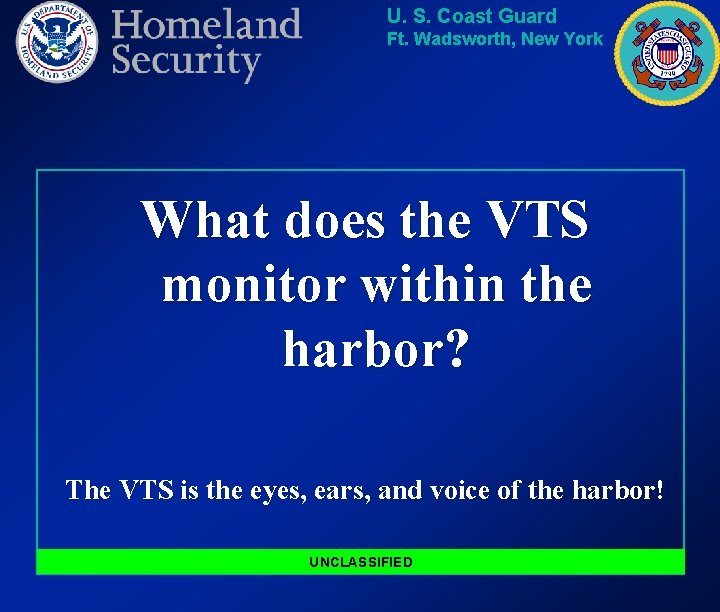 U.S. DEPARTMENT OF HOMELAND SECURITY

Homeland Security

U. S. Coast Guard
Ft. Wadsworth, New York

UNITED STATES COAST GUARD 1790

What does the VTS monitor within the harbor?

The VTS is the eyes, ears, and voice of the harbor!

UNCLASSIFIED